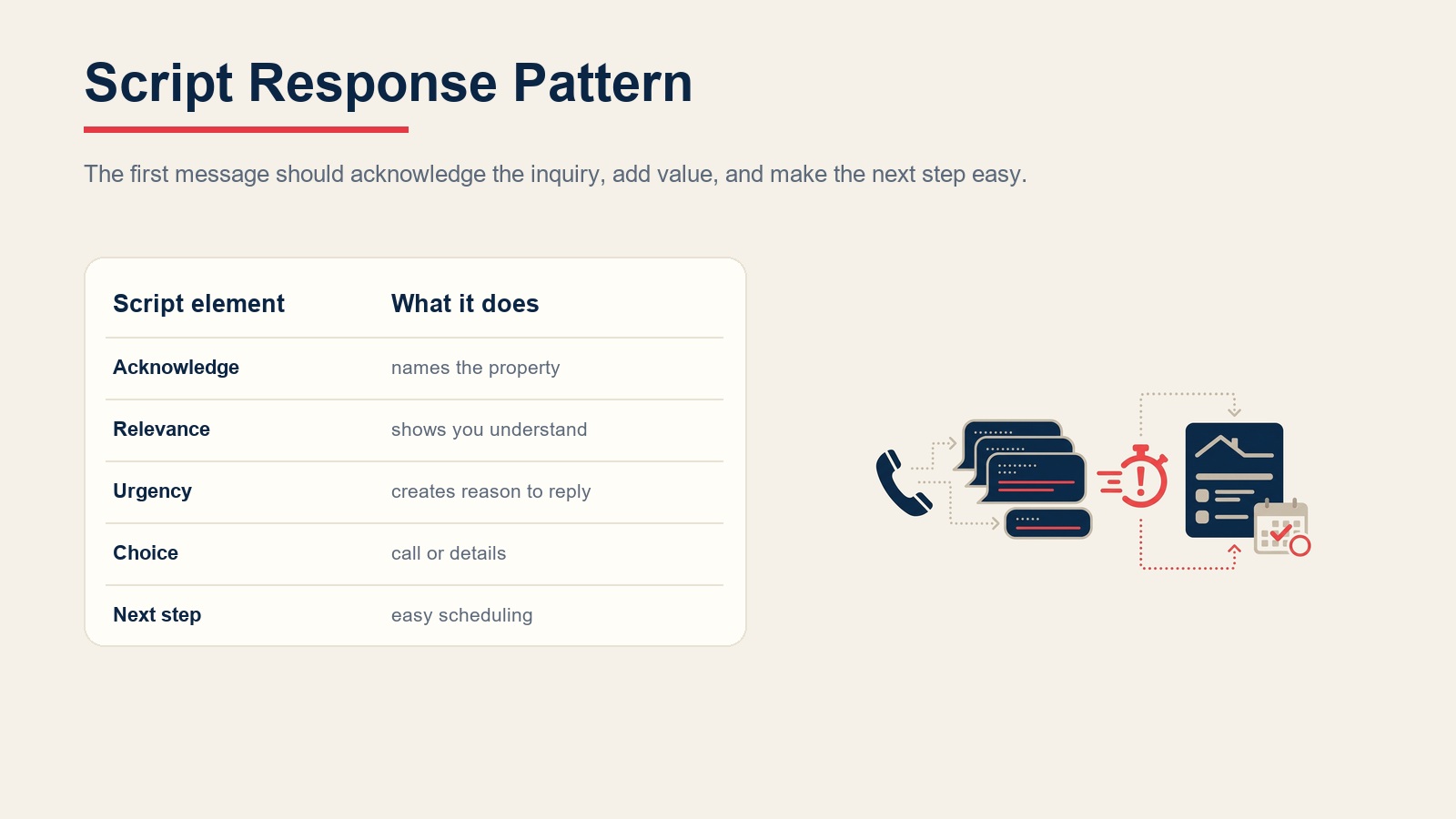 Script Response Pattern

The first message should acknowledge the inquiry, add value, and make the next step easy.

| Script element | What it does |
|---|---|
| Acknowledge | names the property |
| Relevance | shows you understand |
| Urgency | creates reason to reply |
| Choice | call or details |
| Next step | easy scheduling |